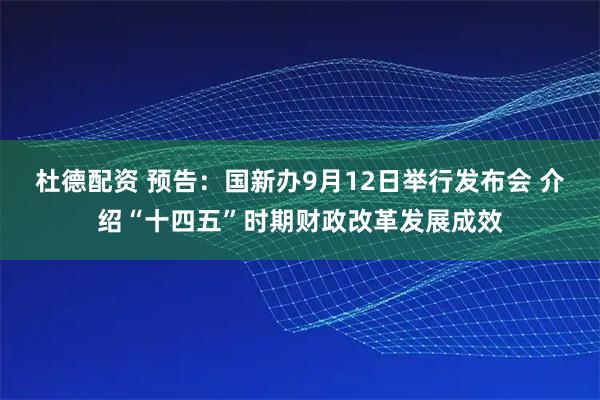 杜德配资 预告：国新办9月12日举行发布会 介绍“十四五”时期财政改革发展成效